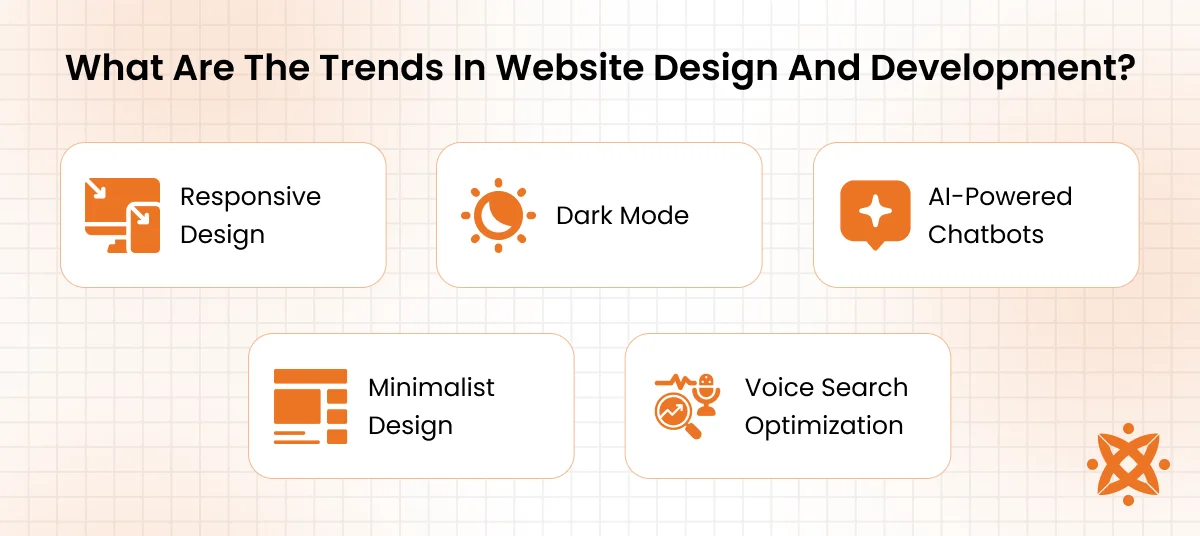 What Are The Trends In Website Design And Development?

Responsive Design

Dark Mode

AI-Powered Chatbots

Minimalist Design

Voice Search Optimization